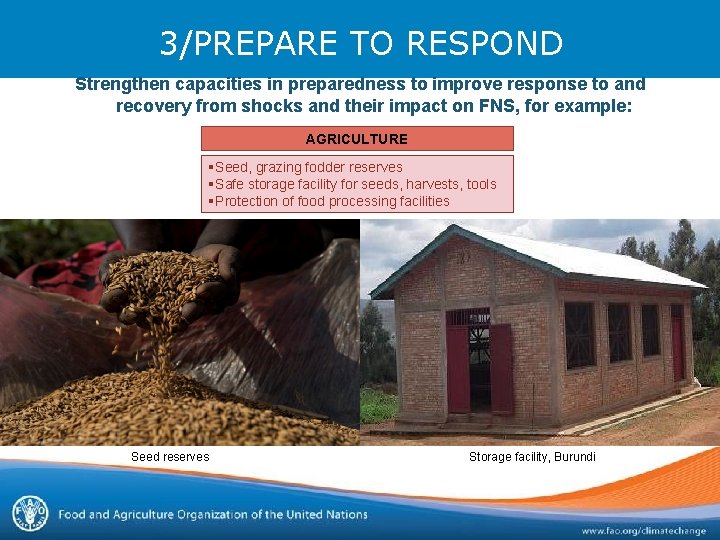 3/PREPARE TO RESPOND

Strengthen capacities in preparedness to improve response to and recovery from shocks and their impact on FNS, for example:

AGRICULTURE

▪Seed, grazing fodder reserves
▪Safe storage facility for seeds, harvests, tools
▪Protection of food processing facilities

Seed reserves

Storage facility, Burundi

FAO

Food and Agriculture Organization of the United Nations

www.fao.org/climatechange